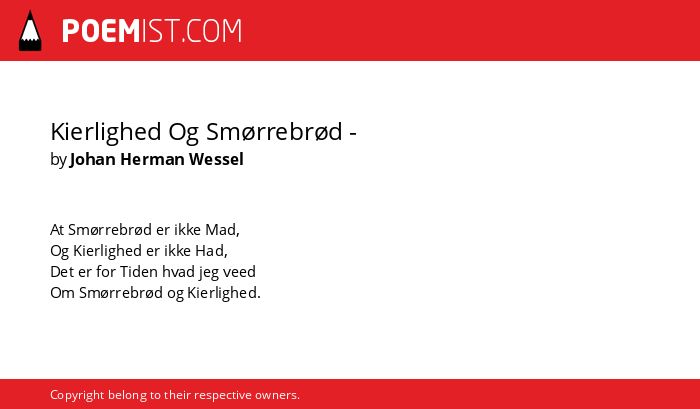 POEMIST.COM

Kierlighed Og Smørrebrød -
by Johan Herman Wessel

At Smørrebrød er ikke Mad,
Og Kierlighed er ikke Had,
Det er for Tiden hvad jeg veed
Om Smørrebrød og Kierlighed.

Copyright belong to their respective owners.